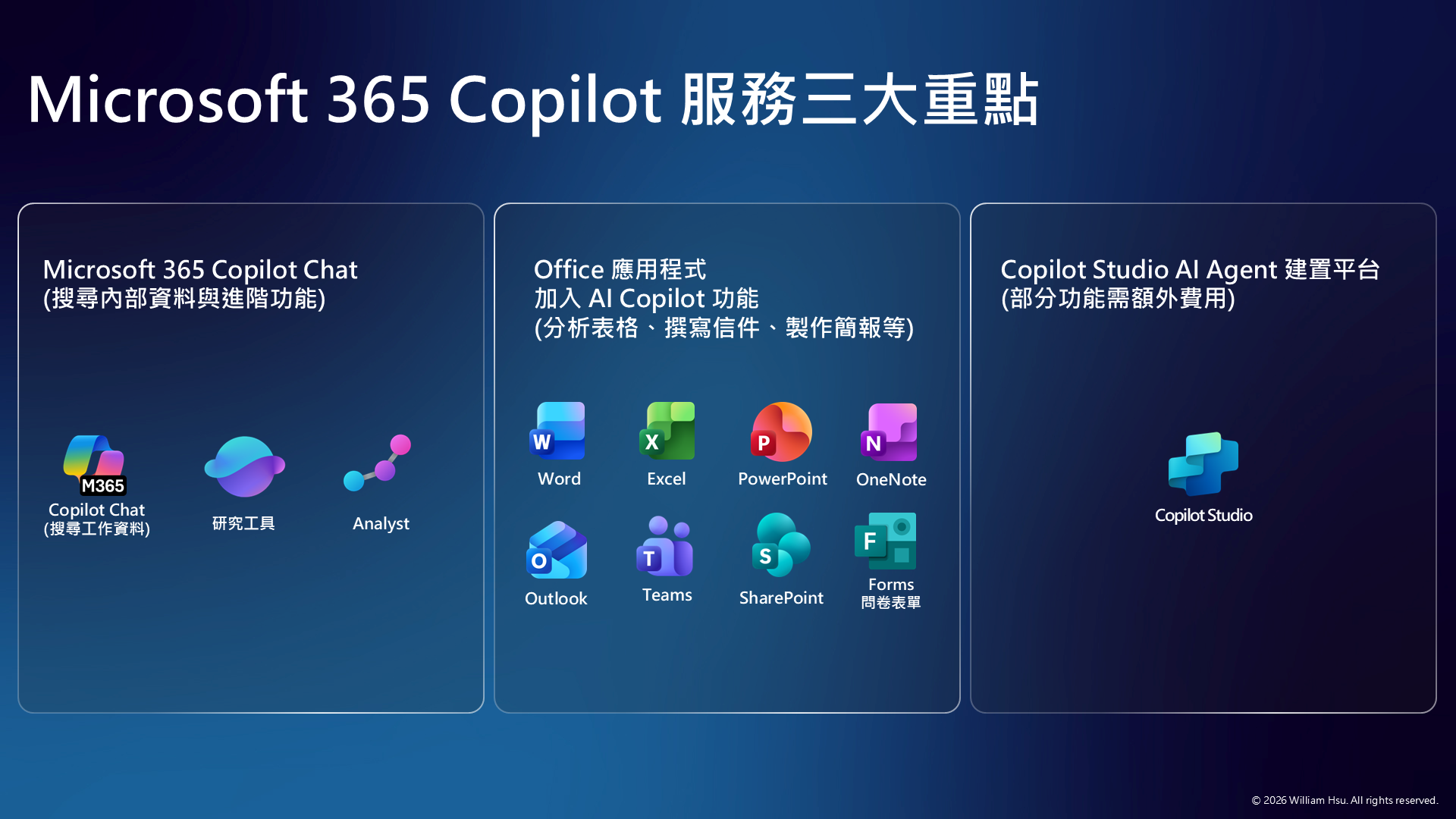 Microsoft 365 Copilot 服務三大重點

Microsoft 365 Copilot Chat
(搜尋內部資料與進階功能)

M365
Copilot Chat
(搜尋工作資料)

研究工具

Analyst

Office 應用程式
加入 AI Copilot 功能
(分析表格、撰寫信件、製作簡報等)

W
Word

X
Excel

P
PowerPoint

N
OneNote

O
Outlook

T
Teams

S
SharePoint

F
Forms
問卷表單

Copilot Studio AI Agent 建置平台
(部分功能需額外費用)

Copilot Studio

© 2026 William Hsu. All rights reserved.